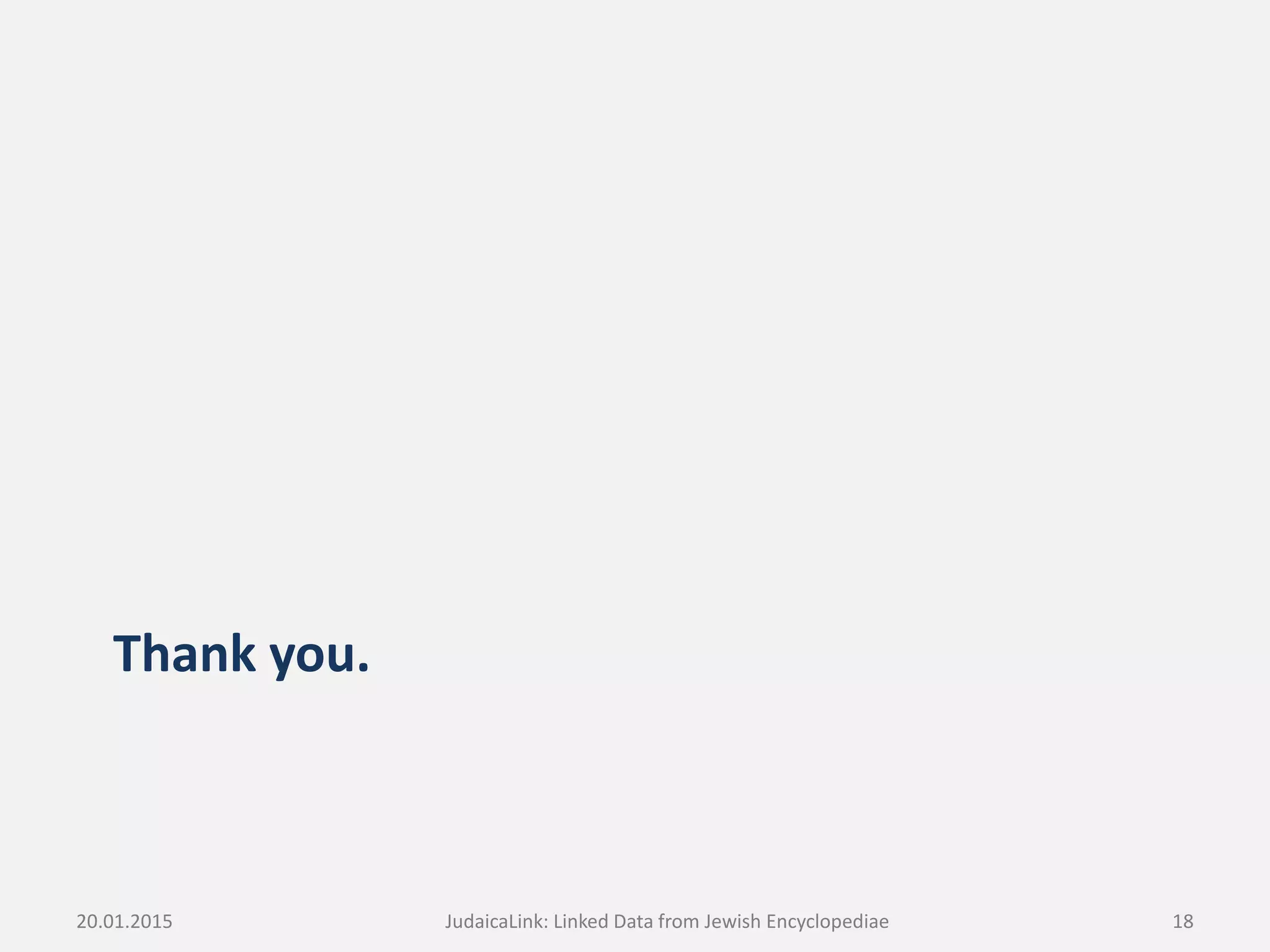 Thank you.

20.01.2015

JudaicaLink: Linked Data from Jewish Encyclopediae

18